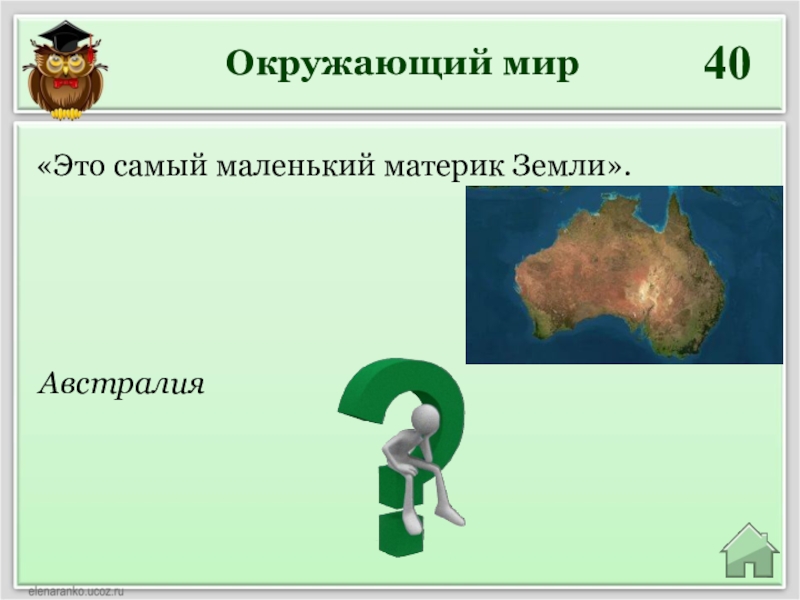 Окружающий мир

40

«Это самый маленький материк Земли».

Австралия

elenaranko.ucoz.ru